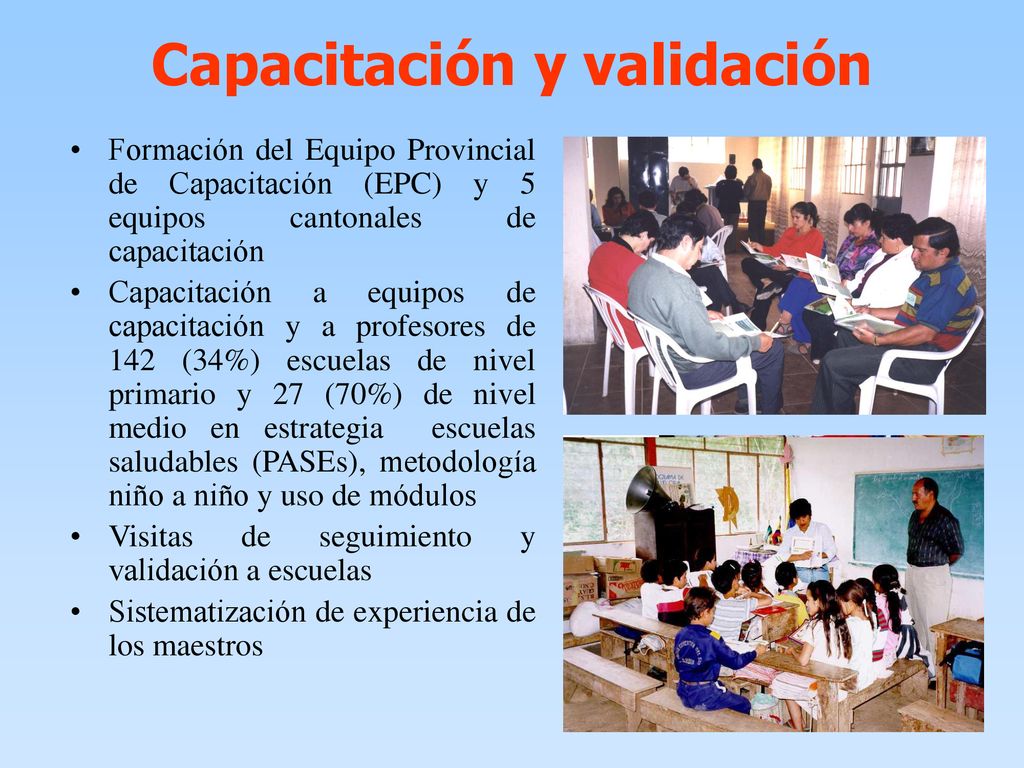 Capacitación y validación

• Formación del Equipo Provincial de Capacitación (EPC) y 5 equipos cantonales de capacitación
• Capacitación a equipos de capacitación y a profesores de 142 (34%) escuelas de nivel primario y 27 (70%) de nivel medio en estrategia escuelas saludables (PASEs), metodología niño a niño y uso de módulos
• Visitas de seguimiento y validación a escuelas
• Sistematización de experiencia de los maestros